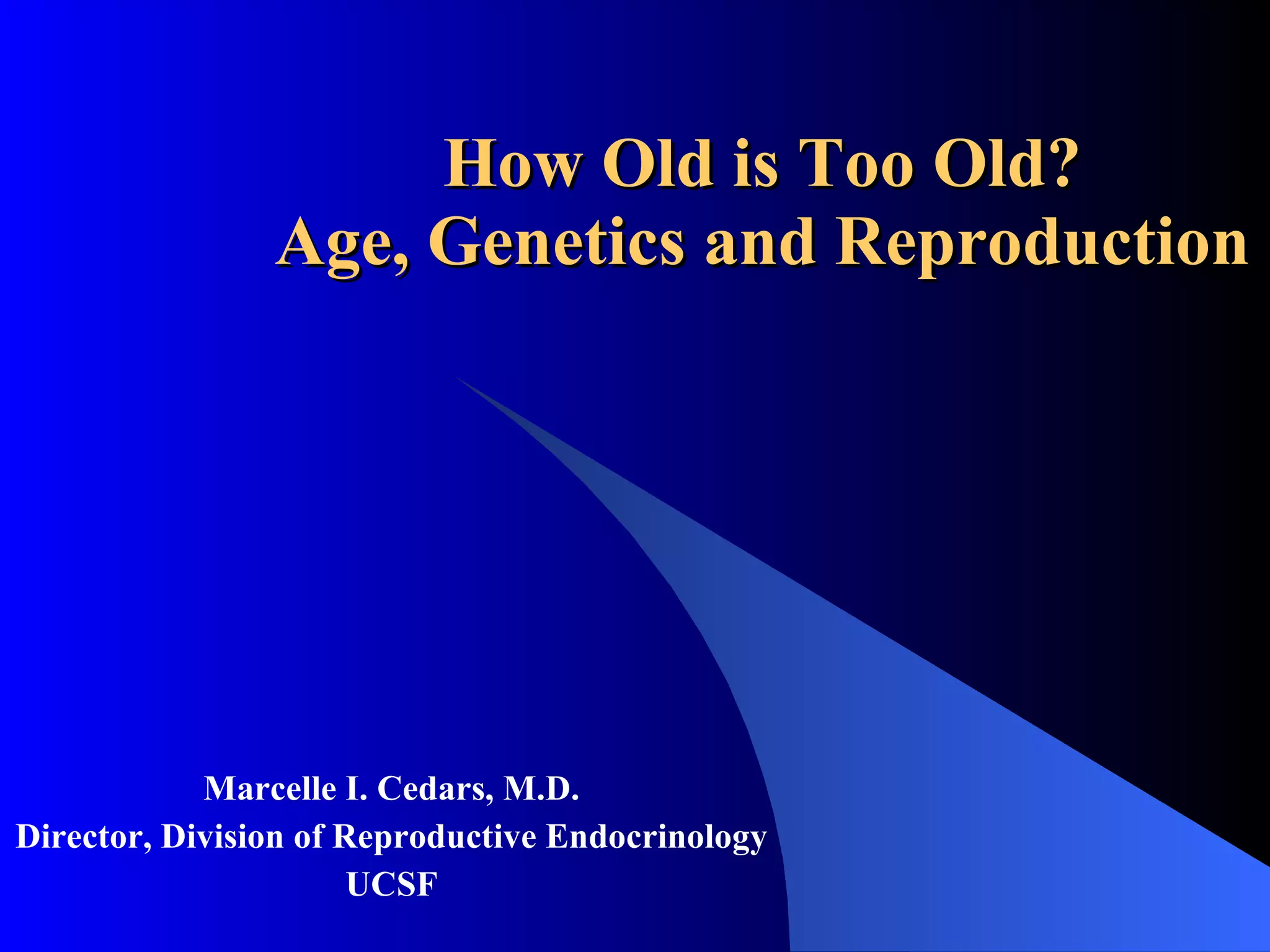 How Old is Too Old?
Age, Genetics and Reproduction

Marcelle I. Cedars, M.D.
Director, Division of Reproductive Endocrinology
UCSF